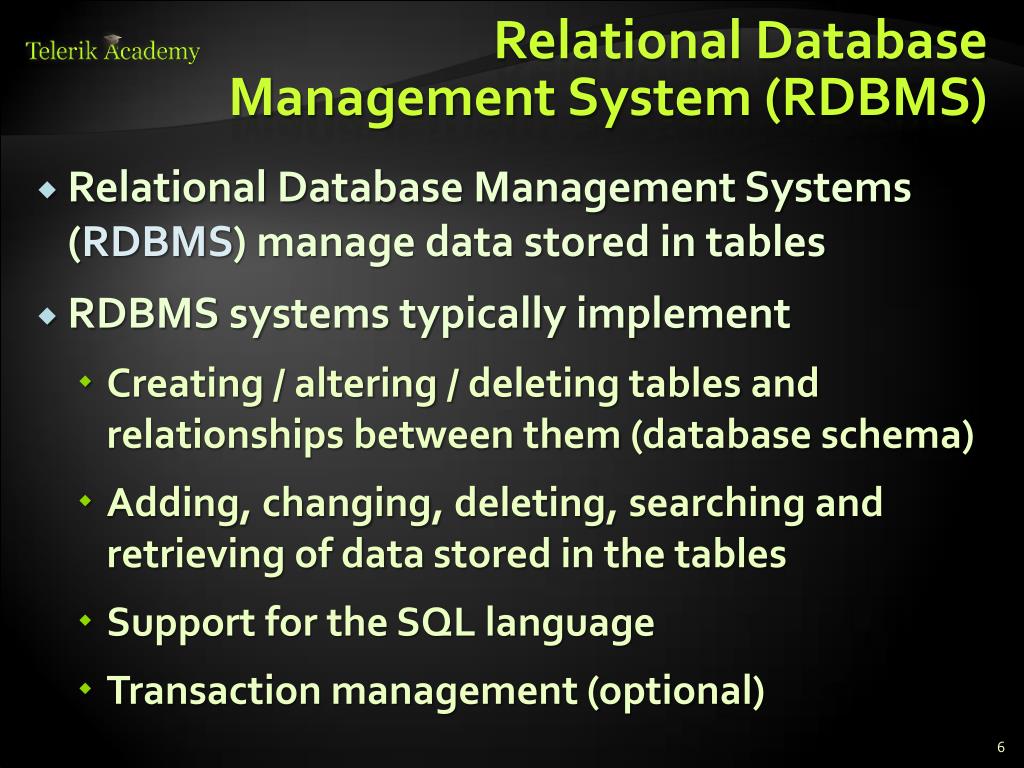 Telerik Academy

Relational Database Management System (RDBMS)

Relational Database Management Systems (RDBMS) manage data stored in tables

RDBMS systems typically implement

Creating / altering / deleting tables and relationships between them (database schema)

Adding, changing, deleting, searching and retrieving of data stored in the tables

Support for the SQL language

Transaction management (optional)

6